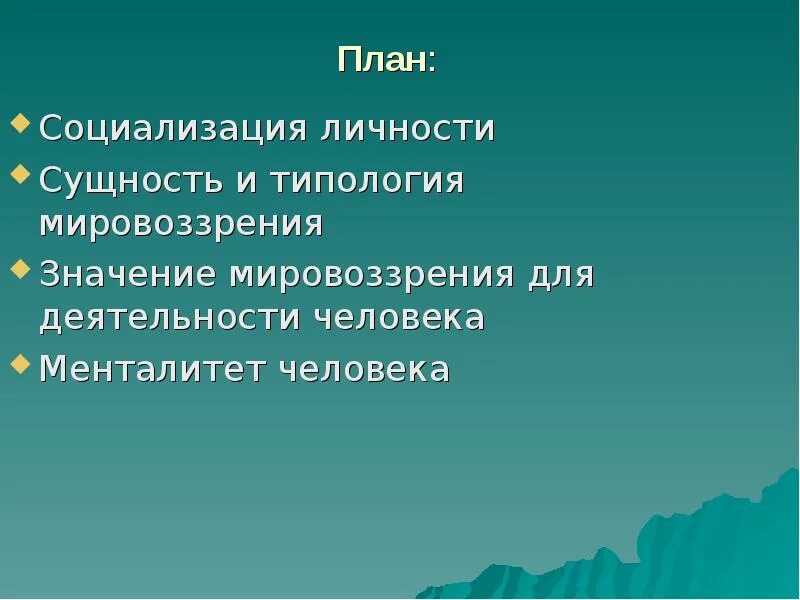 План:

Социализация личности
Сущность и типология мировоззрения
Значение мировоззрения для деятельности человека
Менталитет человека